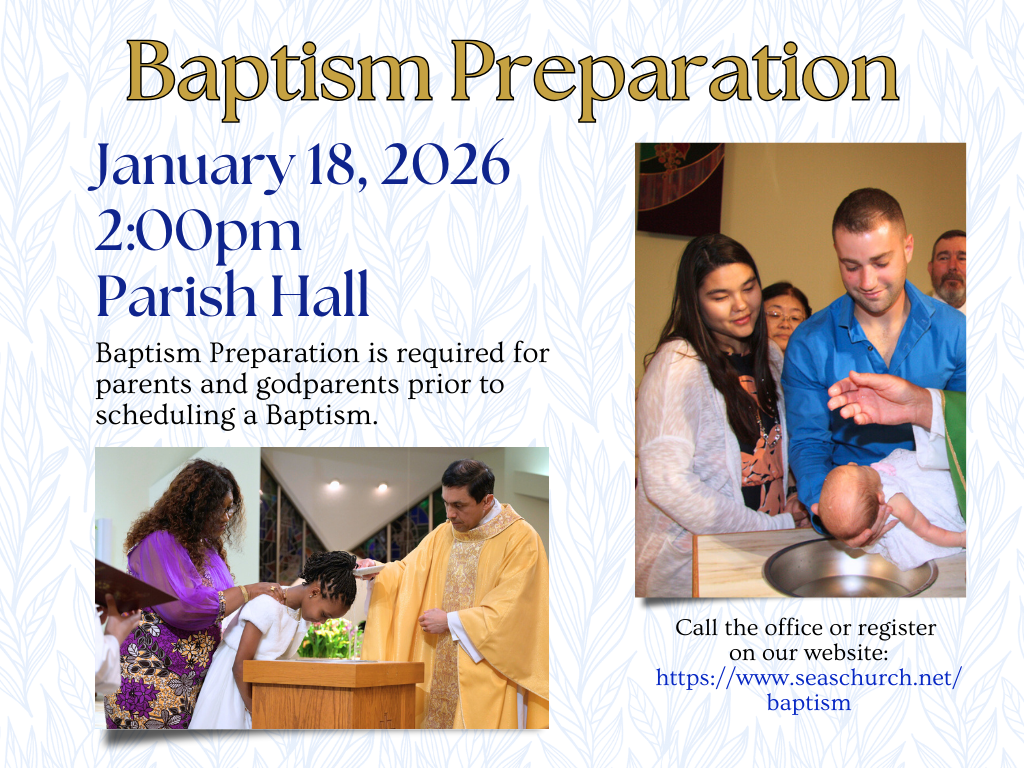 Baptism Preparation

January 18, 2026
2:00pm
Parish Hall

Baptism Preparation is required for parents and godparents prior to scheduling a Baptism.

Call the office or register on our website:
https://www.seaschurch.net/baptism